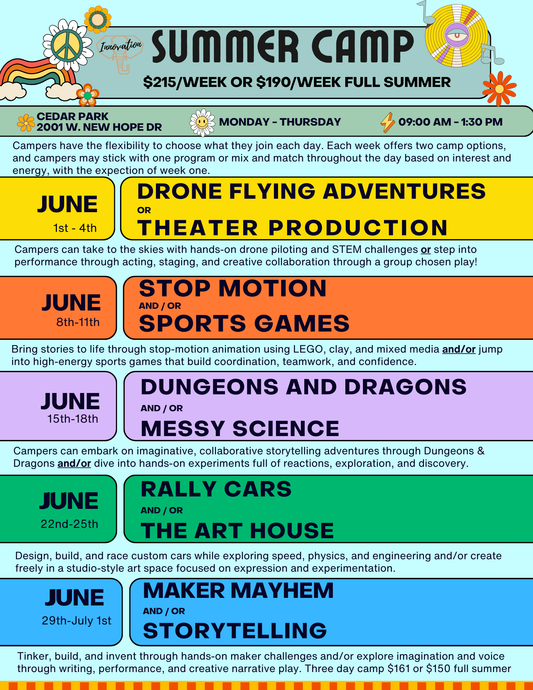 Innovation

SUMMER CAMP

$215/WEEK OR $190/WEEK FULL SUMMER

CEDAR PARK
2001 W. NEW HOPE DR

MONDAY - THURSDAY

09:00 AM - 1:30 PM

Campers have the flexibility to choose what they join each day. Each week offers two camp options, and campers may stick with one program or mix and match throughout the day based on interest and energy, with the expection of week one.

JUNE
1st - 4th

DRONE FLYING ADVENTURES
OR
THEATER PRODUCTION

Campers can take to the skies with hands-on drone piloting and STEM challenges or step into performance through acting, staging, and creative collaboration through a group chosen play!

JUNE
8th-11th

STOP MOTION
AND / OR
SPORTS GAMES

Bring stories to life through stop-motion animation using LEGO, clay, and mixed media and/or jump into high-energy sports games that build coordination, teamwork, and confidence.

JUNE
15th-18th

DUNGEONS AND DRAGONS
AND / OR
MESSY SCIENCE

Campers can embark on imaginative, collaborative storytelling adventures through Dungeons & Dragons and/or dive into hands-on experiments full of reactions, exploration, and discovery.

JUNE
22nd-25th

RALLY CARS
AND / OR
THE ART HOUSE

Design, build, and race custom cars while exploring speed, physics, and engineering and/or create freely in a studio-style art space focused on expression and experimentation.

JUNE
29th-July 1st

MAKER MAYHEM
AND / OR
STORYTELLING

Tinker, build, and invent through hands-on maker challenges and/or explore imagination and voice through writing, performance, and creative narrative play. Three day camp $161 or $150 full summer